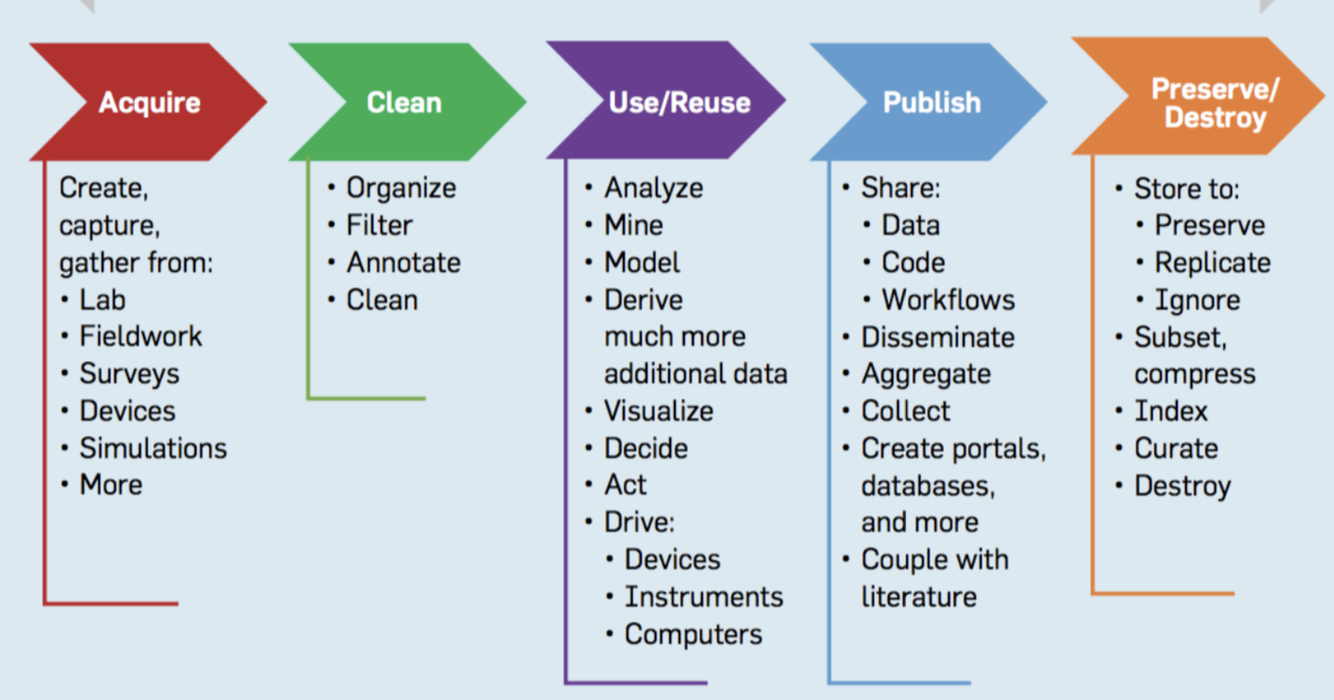 Acquire

Create, capture, gather from:
• Lab
• Fieldwork
• Surveys
• Devices
• Simulations
• More

Clean

• Organize
• Filter
• Annotate
• Clean

Use/Reuse

• Analyze
• Mine
• Model
• Derive much more additional data
• Visualize
• Decide
• Act
• Drive:
 • Devices
 • Instruments
 • Computers

Publish

• Share:
 • Data
 • Code
 • Workflows
• Disseminate
• Aggregate
• Collect
• Create portals, databases, and more
• Couple with literature

Preserve/ Destroy

• Store to:
 • Preserve
 • Replicate
 • Ignore
• Subset, compress
• Index
• Curate
• Destroy